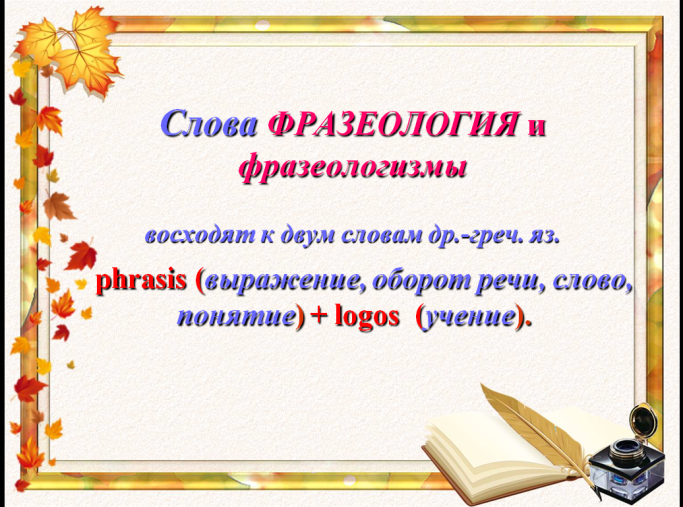 Слова ФРАЗЕОЛОГИЯ и фразеологизмы

восходят к двум словам др.-греч. яз.

phrasis (выражение, оборот речи, слово, понятие) + logos (учение).